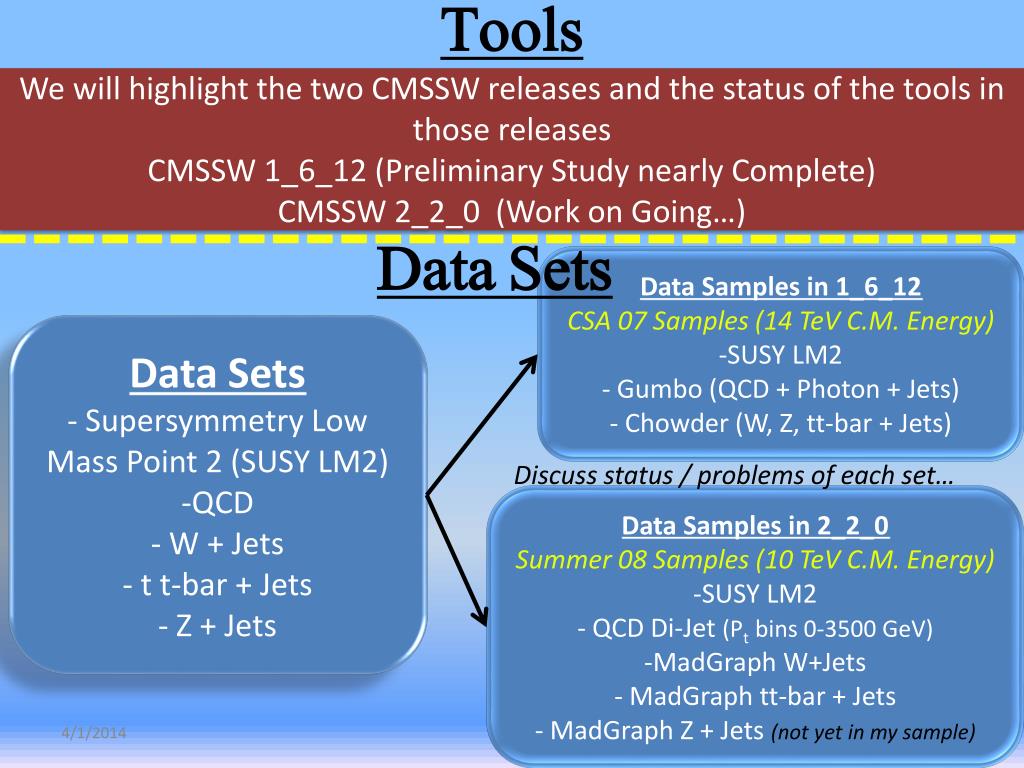 Tools

We will highlight the two CMSSW releases and the status of the tools in those releases
CMSSW 1_6_12 (Preliminary Study nearly Complete)
CMSSW 2_2_0 (Work on Going…)

Data Sets

Data Sets
- Supersymmetry Low Mass Point 2 (SUSY LM2)
-QCD
- W + Jets
- t t-bar + Jets
- Z + Jets

Data Samples in 1_6_12
CSA 07 Samples (14 TeV C.M. Energy)
-SUSY LM2
- Gumbo (QCD + Photon + Jets)
- Chowder (W, Z, tt-bar + Jets)

Discuss status / problems of each set…

Data Samples in 2_2_0
Summer 08 Samples (10 TeV C.M. Energy)
-SUSY LM2
- QCD Di-Jet ($P_t$ bins 0-3500 GeV)
-MadGraph W+Jets
- MadGraph tt-bar + Jets
- MadGraph Z + Jets (not yet in my sample)

4/1/2014